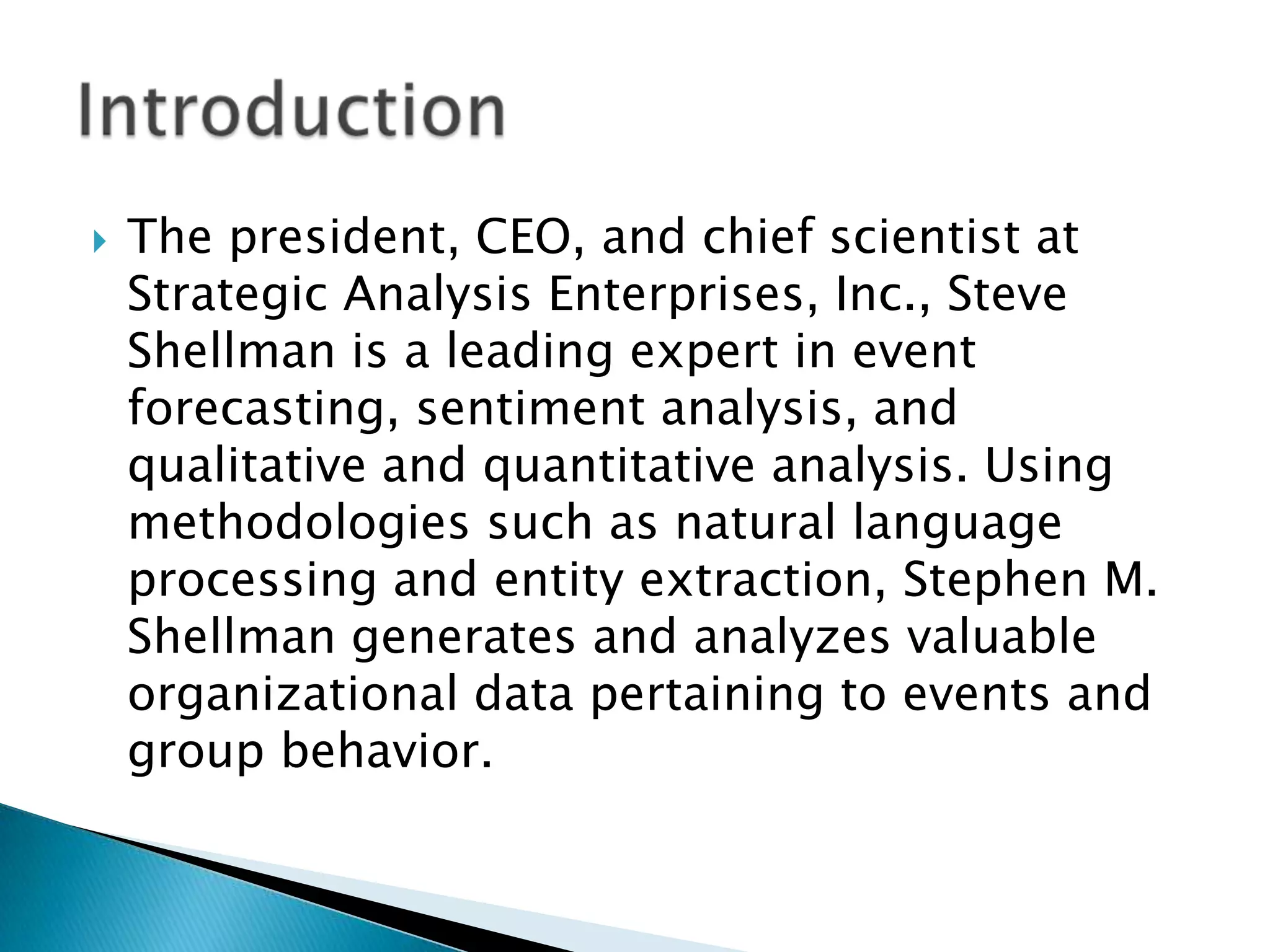 Introduction

The president, CEO, and chief scientist at Strategic Analysis Enterprises, Inc., Steve Shellman is a leading expert in event forecasting, sentiment analysis, and qualitative and quantitative analysis. Using methodologies such as natural language processing and entity extraction, Stephen M. Shellman generates and analyzes valuable organizational data pertaining to events and group behavior.